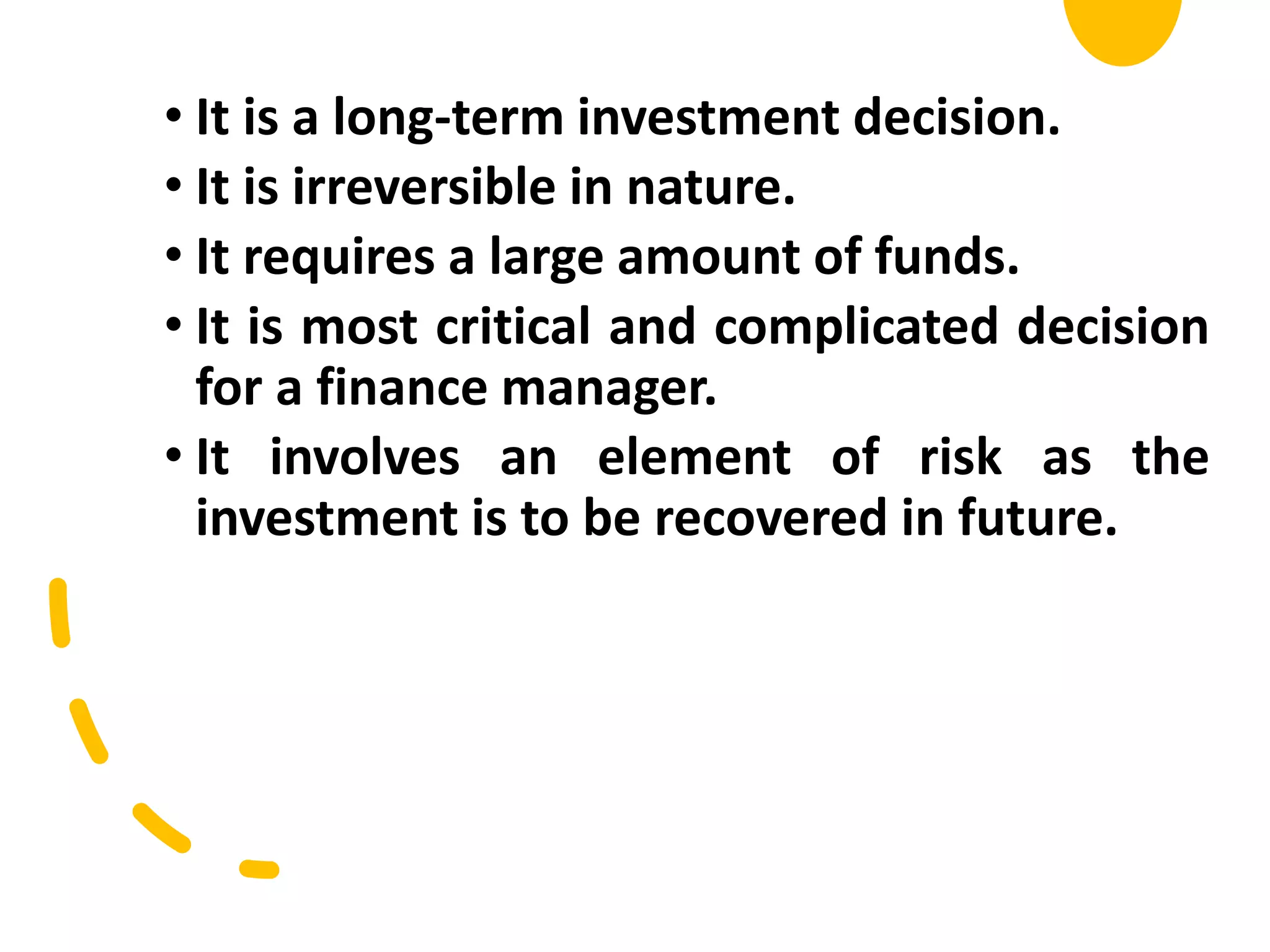 • It is a long-term investment decision.
• It is irreversible in nature.
• It requires a large amount of funds.
• It is most critical and complicated decision for a finance manager.
• It involves an element of risk as the investment is to be recovered in future.